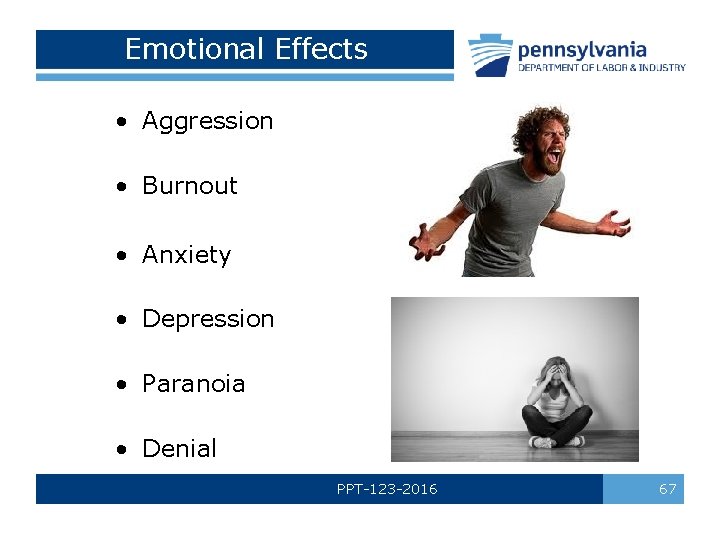 Emotional Effects

pennsylvania
DEPARTMENT OF LABOR & INDUSTRY

• Aggression
• Burnout
• Anxiety
• Depression
• Paranoia
• Denial

PPT-123-2016

67